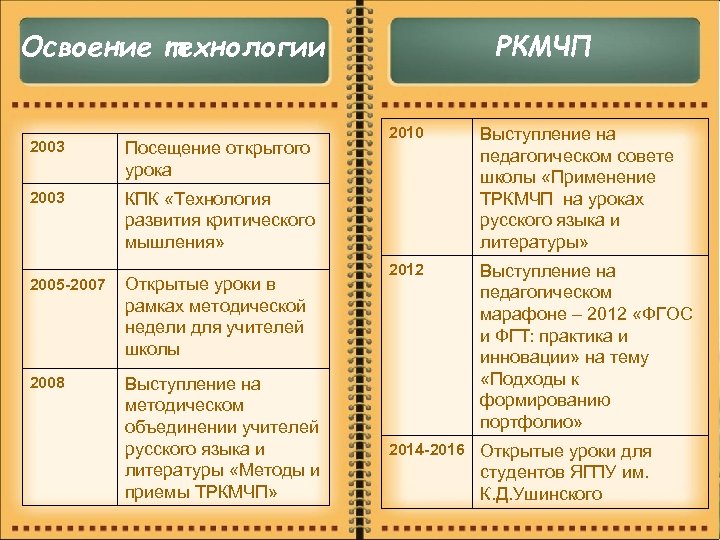 Освоение технологии

| 2003 | Посещение открытого урока |
|---|---|
| 2003 | КПК «Технология развития критического мышления» |
| 2005-2007 | Открытые уроки в рамках методической недели для учителей школы |
| 2008 | Выступление на методическом объединении учителей русского языка и литературы «Методы и приемы ТРКМЧП» |

РКМЧП

| 2010 | Выступление на педагогическом совете школы «Применение ТРКМЧП на уроках русского языка и литературы» |
|---|---|
| 2012 | Выступление на педагогическом марафоне – 2012 «ФГОС и ФГТ: практика и инновации» на тему «Подходы к формированию портфолио» |
| 2014-2016 | Открытые уроки для студентов ЯГПУ им. К.Д.Ушинского |